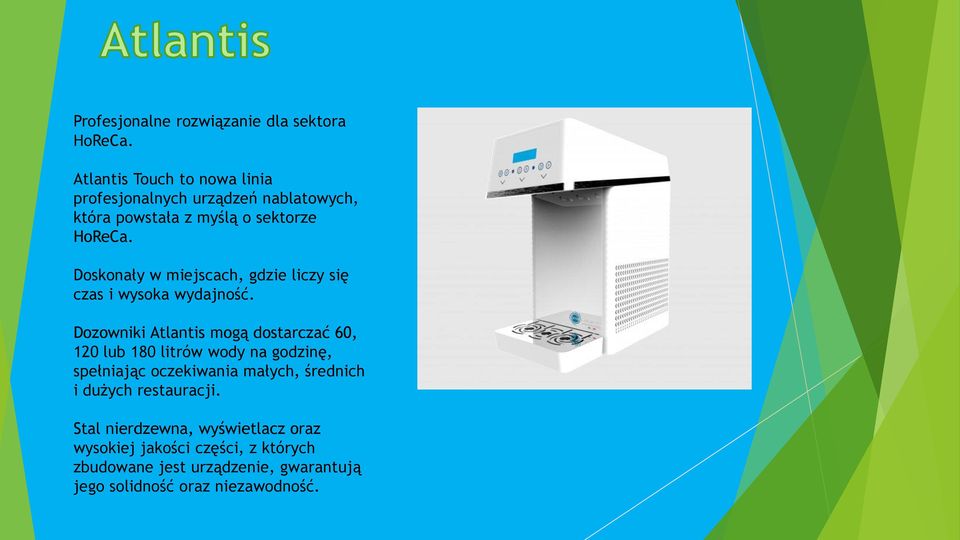 Atlantis

Profesjonalne rozwiązanie dla sektora HoReCa.

Atlantis Touch to nowa linia profesjonalnych urządzeń nablatowych, która powstała z myślą o sektorze HoReCa.

Doskonały w miejscach, gdzie liczy się czas i wysoka wydajność.

Dozowniki Atlantis mogą dostarczać 60, 120 lub 180 litrów wody na godzinę, spełniając oczekiwania małych, średnich i dużych restauracji.

Stal nierdzewna, wyświetlacz oraz wysokiej jakości części, z których zbudowane jest urządzenie, gwarantują jego solidność oraz niezawodność.